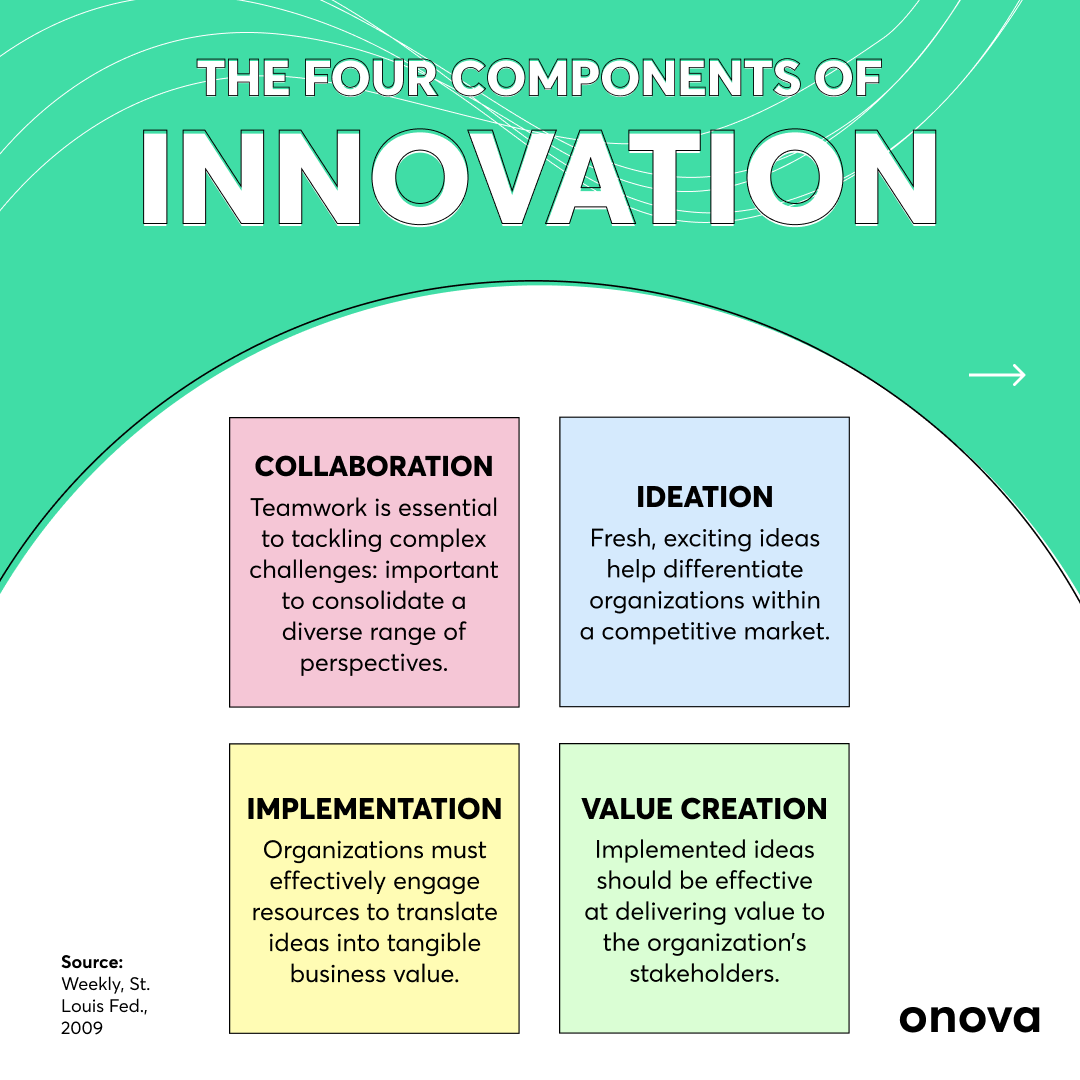 THE FOUR COMPONENTS OF
INNOVATION

COLLABORATION
Teamwork is essential to tackling complex challenges: important to consolidate a diverse range of perspectives.

IDEATION
Fresh, exciting ideas help differentiate organizations within a competitive market.

IMPLEMENTATION
Organizations must effectively engage resources to translate ideas into tangible business value.

VALUE CREATION
Implemented ideas should be effective at delivering value to the organization's stakeholders.

Source:
Weekly, St. Louis Fed., 2009

onova